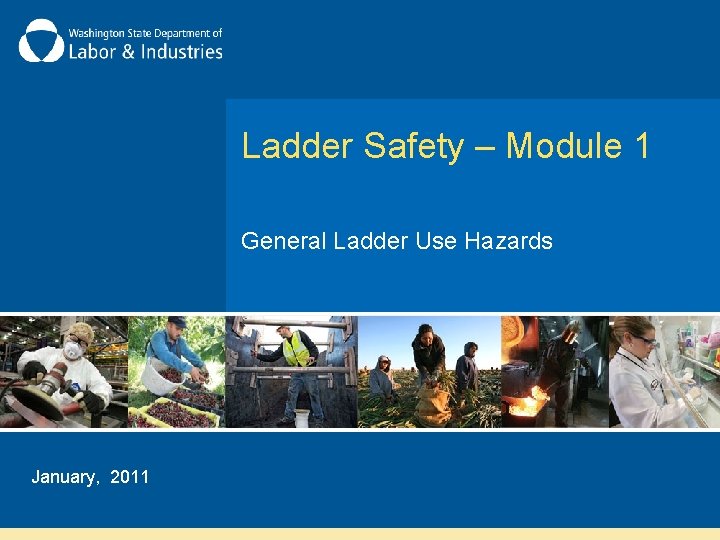 Washington State Department of
Labor & Industries

Ladder Safety – Module 1

General Ladder Use Hazards

January, 2011